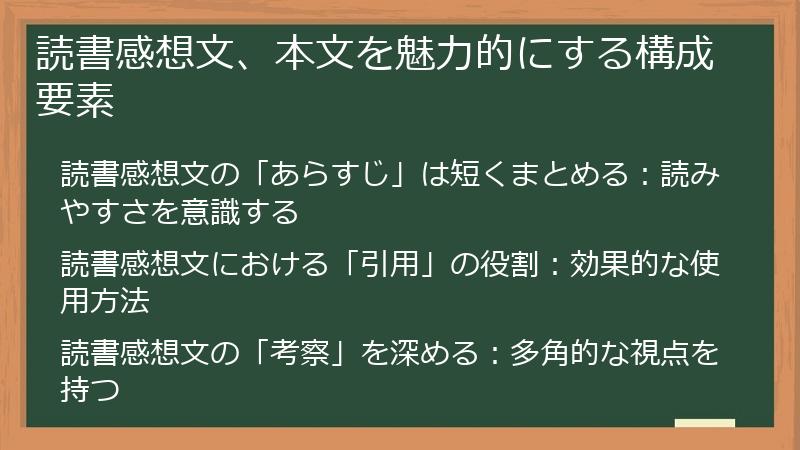 読書感想文、本文を魅力的にする構成要素

読書感想文の「あらすじ」は短くまとめる：読みやすさを意識する

読書感想文における「引用」の役割：効果的な使用方法

読書感想文の「考察」を深める：多角的な視点を持つ